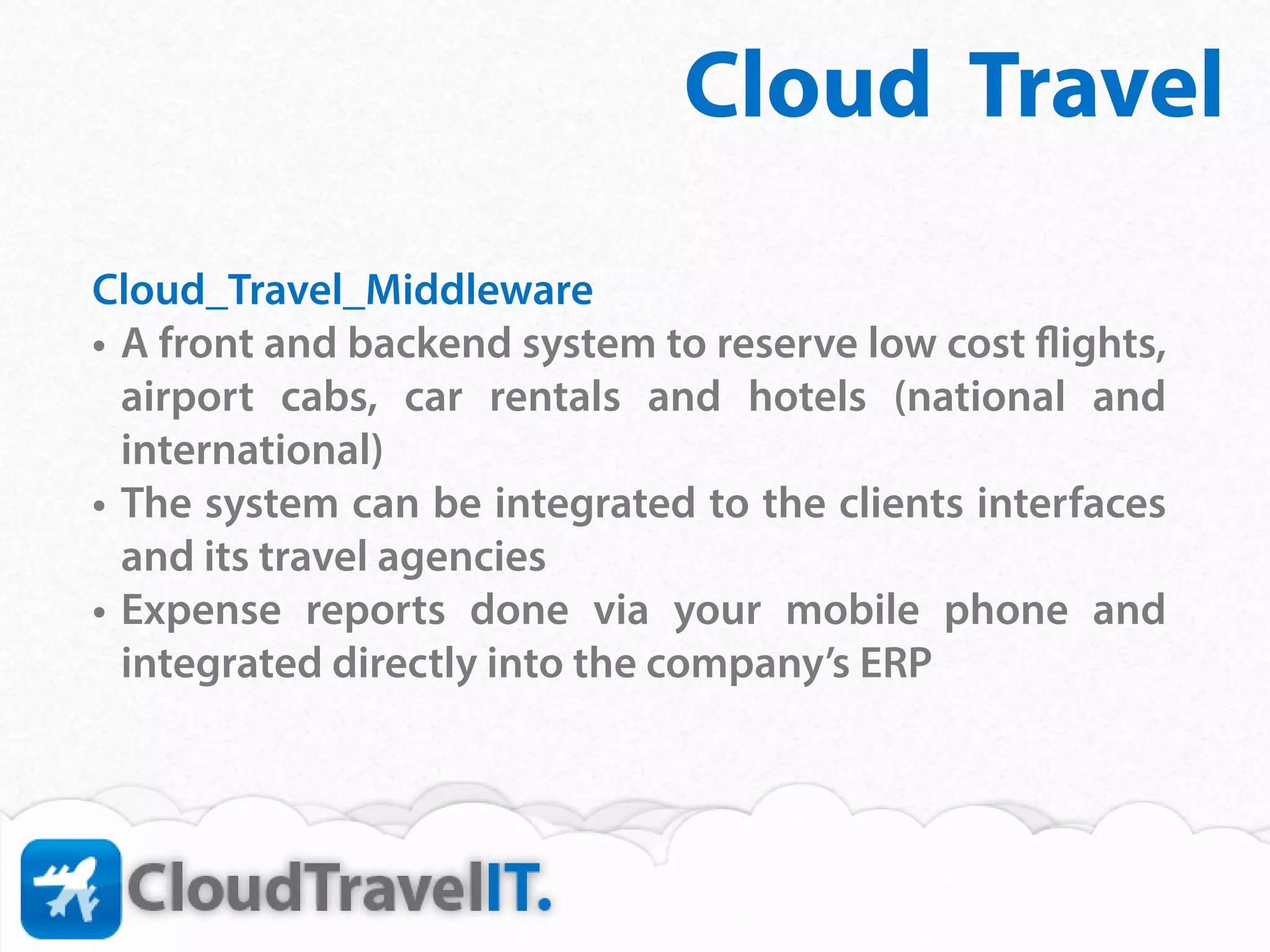 Cloud Travel

Cloud_Travel_Middleware

• A front and backend system to reserve low cost flights, airport cabs, car rentals and hotels (national and international)
• The system can be integrated to the clients interfaces and its travel agencies
• Expense reports done via your mobile phone and integrated directly into the company's ERP

CloudTravelIT.